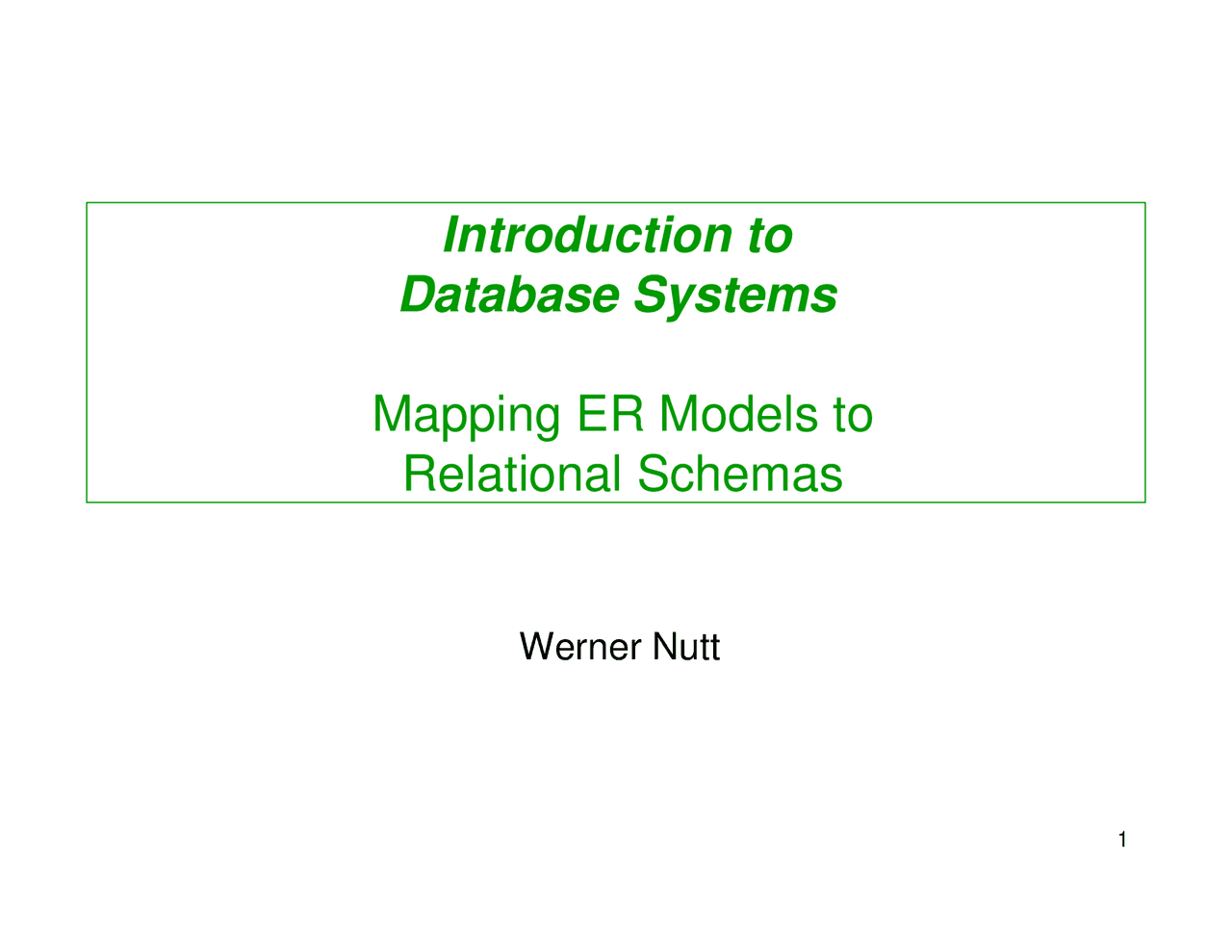 Introduction to
Database Systems

Mapping ER Models to
Relational Schemas

Werner Nutt

1